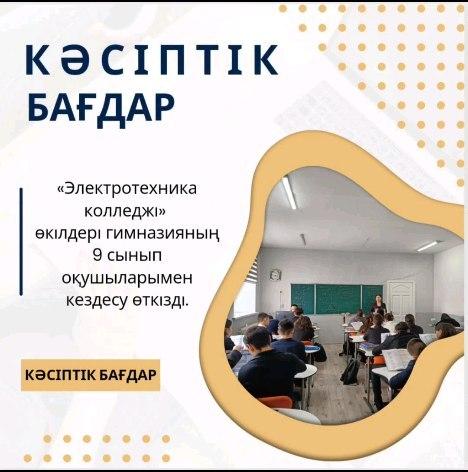 КӘСІПТІК
БАҒДАР

«Электротехника колледжі» өкілдері гимназияның 9 сынып оқушыларымен кездесу өткізді.

КӘСІПТІК БАҒДАР